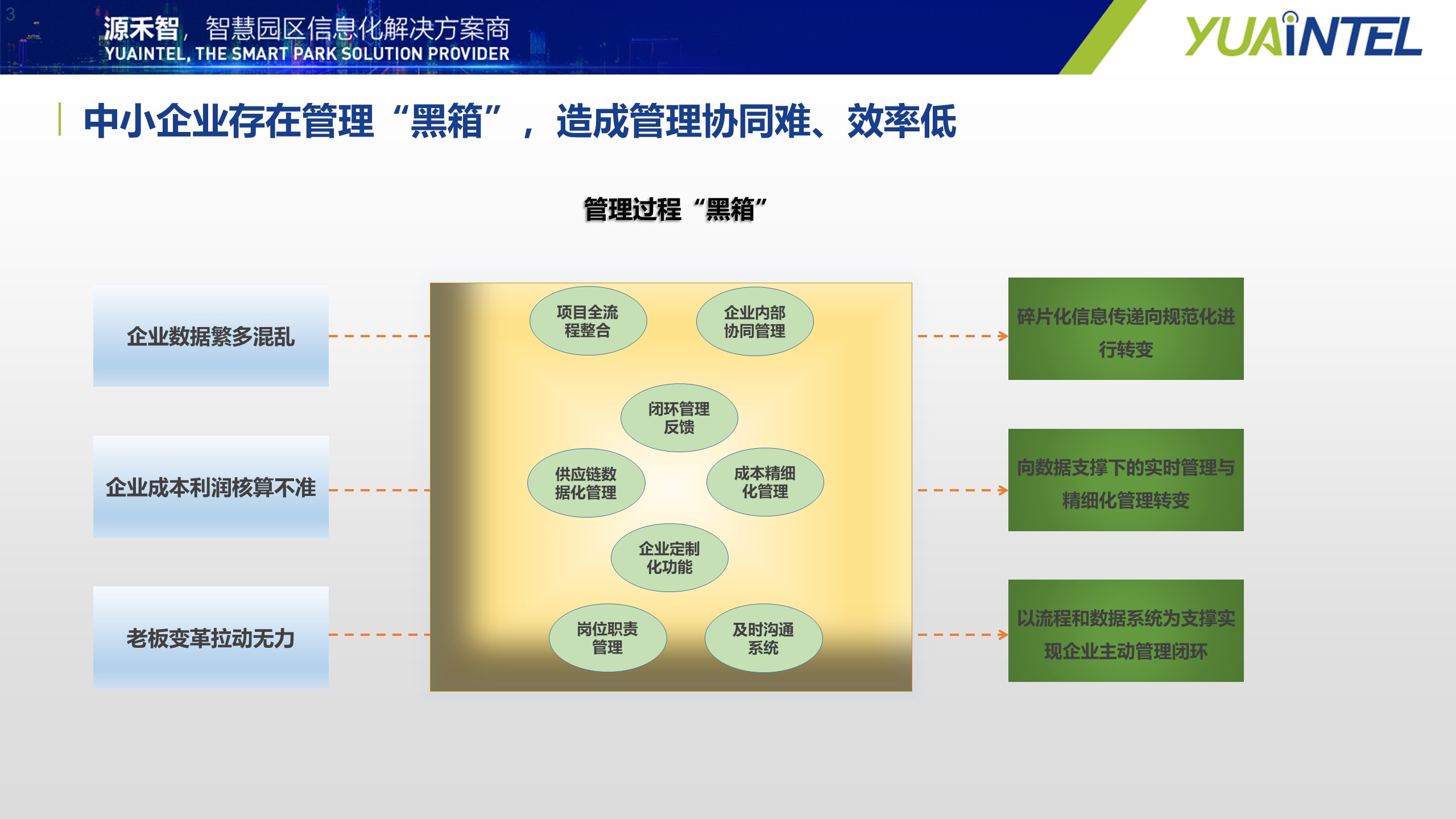 3

源禾智，智慧园区信息化解决方案商
YUAINTEL, THE SMART PARK SOLUTION PROVIDER

YUAINTEL

中小企业存在管理“黑箱”，造成管理协同难、效率低

管理过程“黑箱”

企业数据繁多混乱

企业成本利润核算不准

老板变革拉动无力

项目全流程整合

企业内部协同管理

闭环管理反馈

供应链数据化管理

成本精细化管理

企业定制化功能

岗位职责管理

及时沟通系统

碎片化信息传递向规范化进行转变

向数据支撑下的实时管理与精细化管理转变

以流程和数据系统为支撑实现企业主动管理闭环